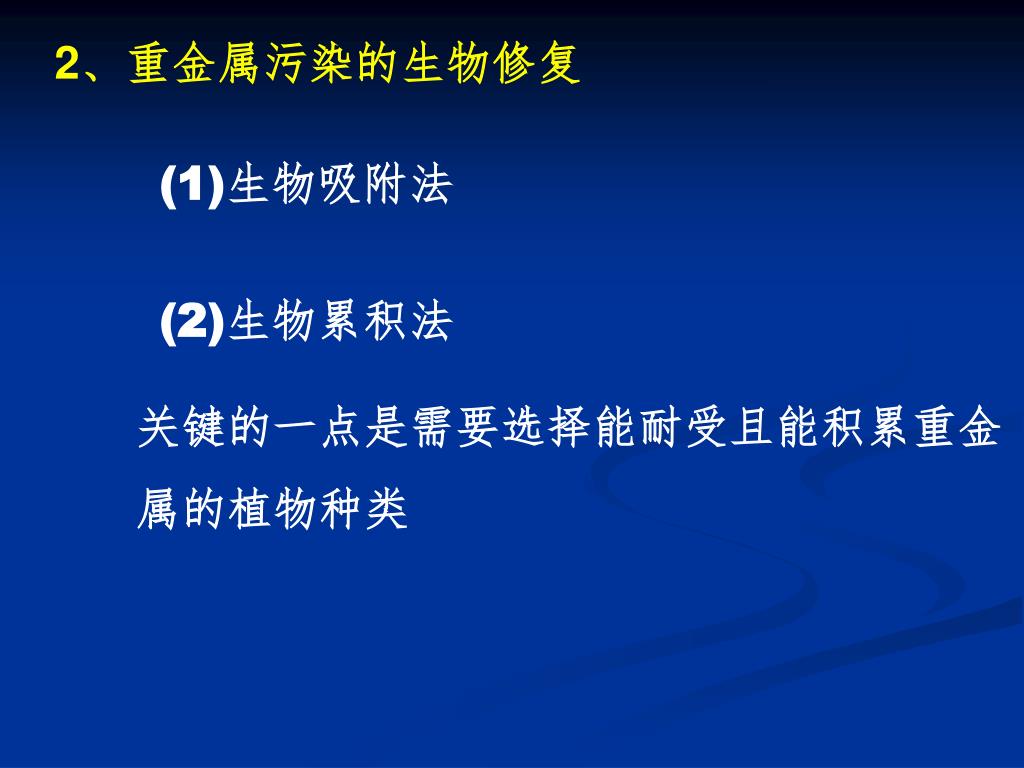 2、重金属污染的生物修复

(1)生物吸附法

(2)生物累积法

关键的一点是需要选择能耐受且能积累重金属的植物种类